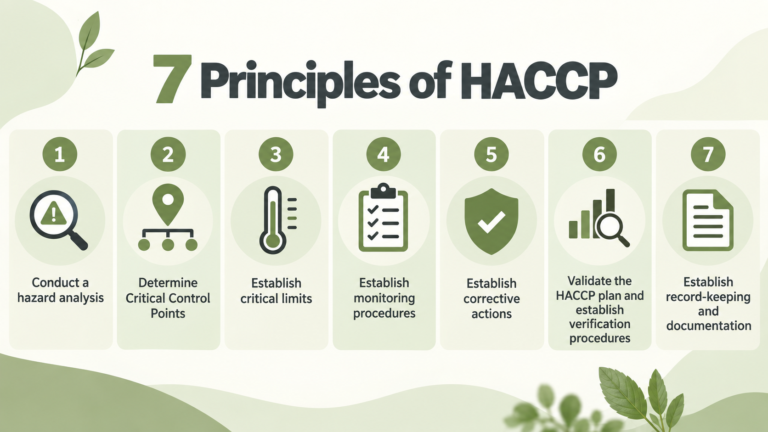 7 Principles of HACCP

1
Conduct a hazard analysis

2
Determine Critical Control Points

3
Establish critical limits

4
Establish monitoring procedures

5
Establish corrective actions

6
Validate the HACCP plan and establish verification procedures

7
Establish record-keeping and documentation